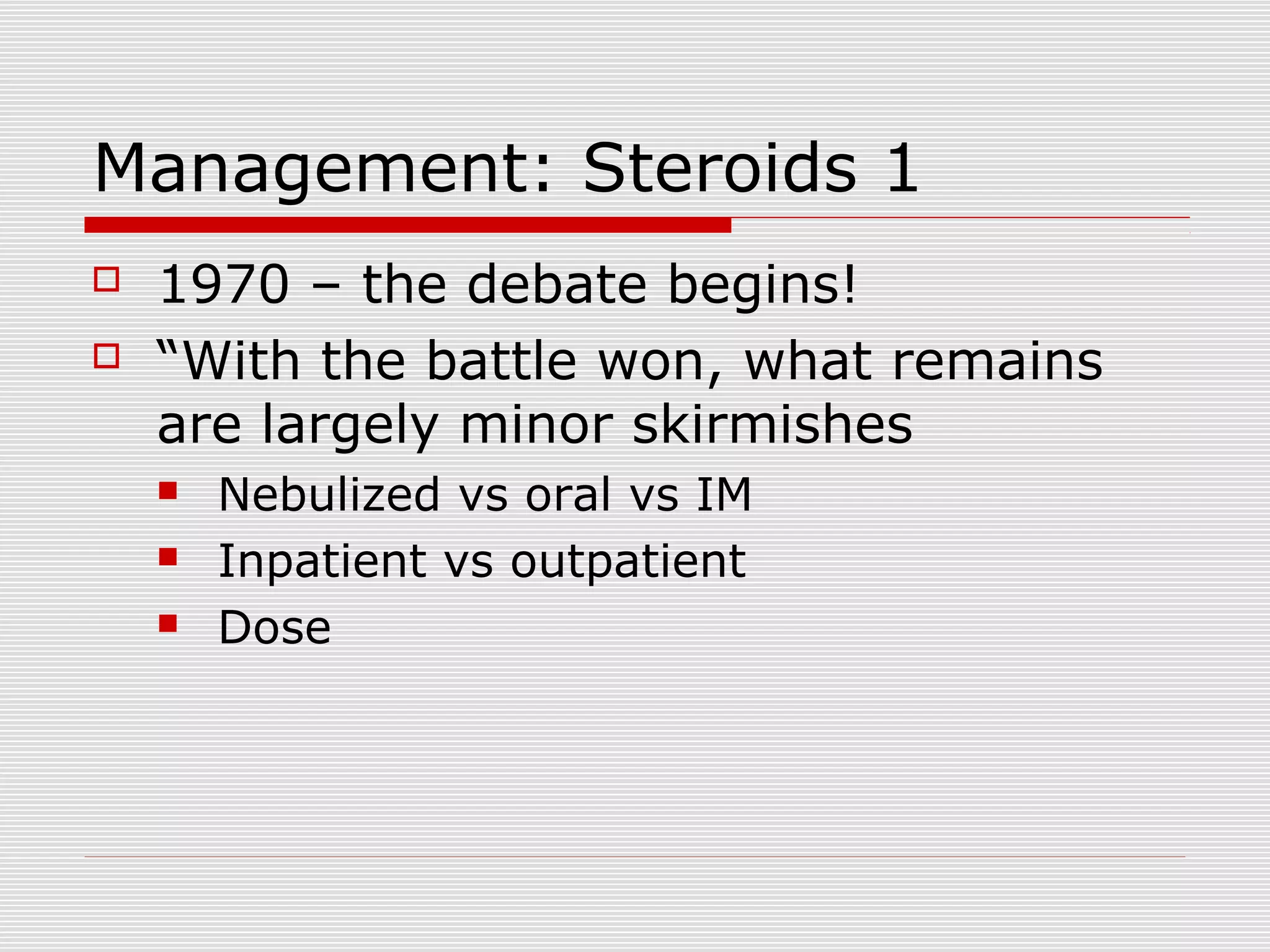 Management: Steroids 1

1970 – the debate begins!

“With the battle won, what remains are largely minor skirmishes

Nebulized vs oral vs IM

Inpatient vs outpatient

Dose